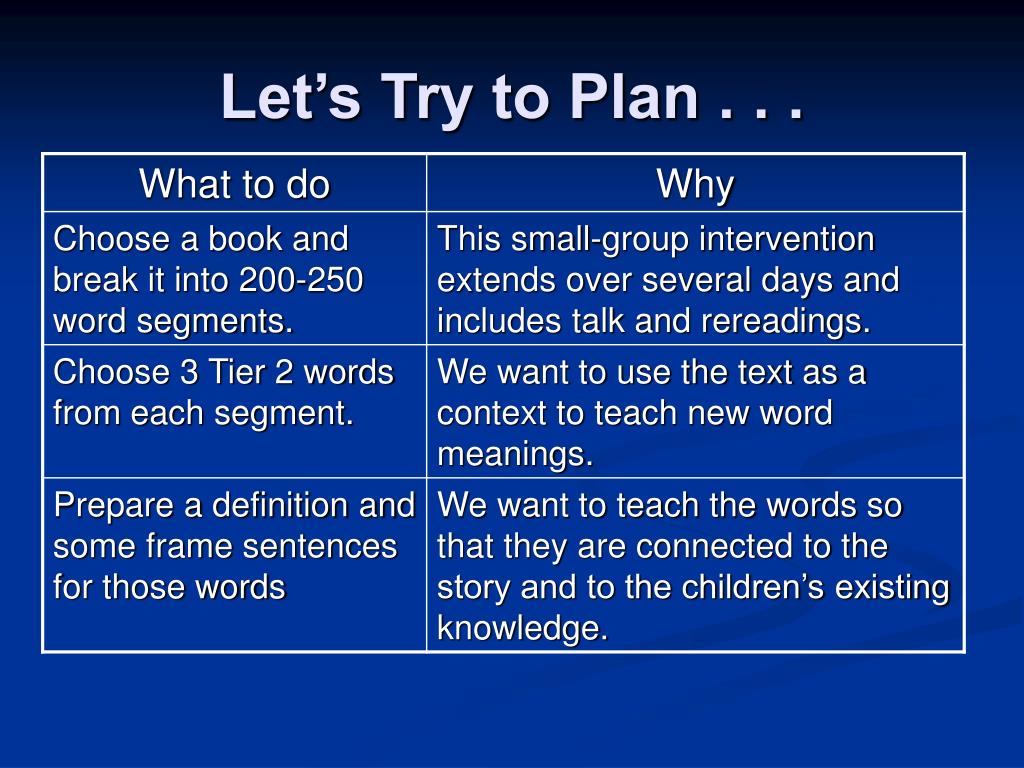 Let’s Try to Plan . . .

| What to do | Why |
|---|---|
| Choose a book and break it into 200-250 word segments. | This small-group intervention extends over several days and includes talk and rereadings. |
| Choose 3 Tier 2 words from each segment. | We want to use the text as a context to teach new word meanings. |
| Prepare a definition and some frame sentences for those words | We want to teach the words so that they are connected to the story and to the children’s existing knowledge. |